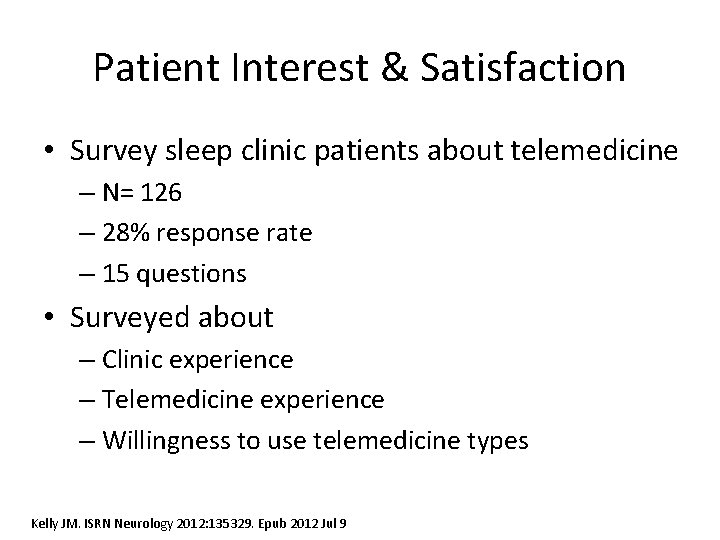 Patient Interest & Satisfaction

• Survey sleep clinic patients about telemedicine
– N= 126
– 28% response rate
– 15 questions

• Surveyed about
– Clinic experience
– Telemedicine experience
– Willingness to use telemedicine types

Kelly JM. ISRN Neurology 2012:135329. Epub 2012 Jul 9